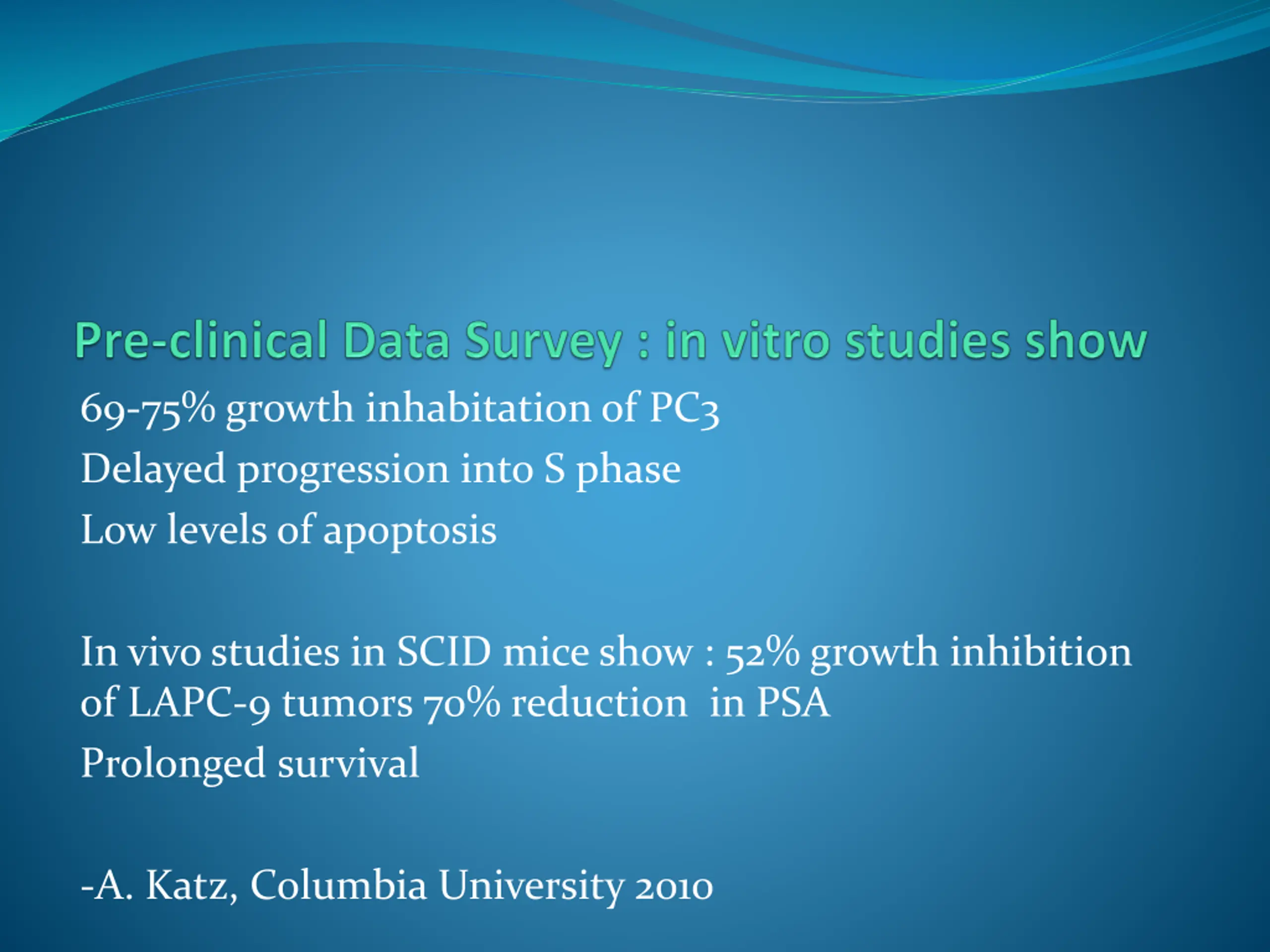 Pre-clinical Data Survey : in vitro studies show

69-75% growth inhabitation of PC3

Delayed progression into S phase

Low levels of apoptosis

In vivo studies in SCID mice show : 52% growth inhibition of LAPC-9 tumors 70% reduction in PSA

Prolonged survival

-A. Katz, Columbia University 2010